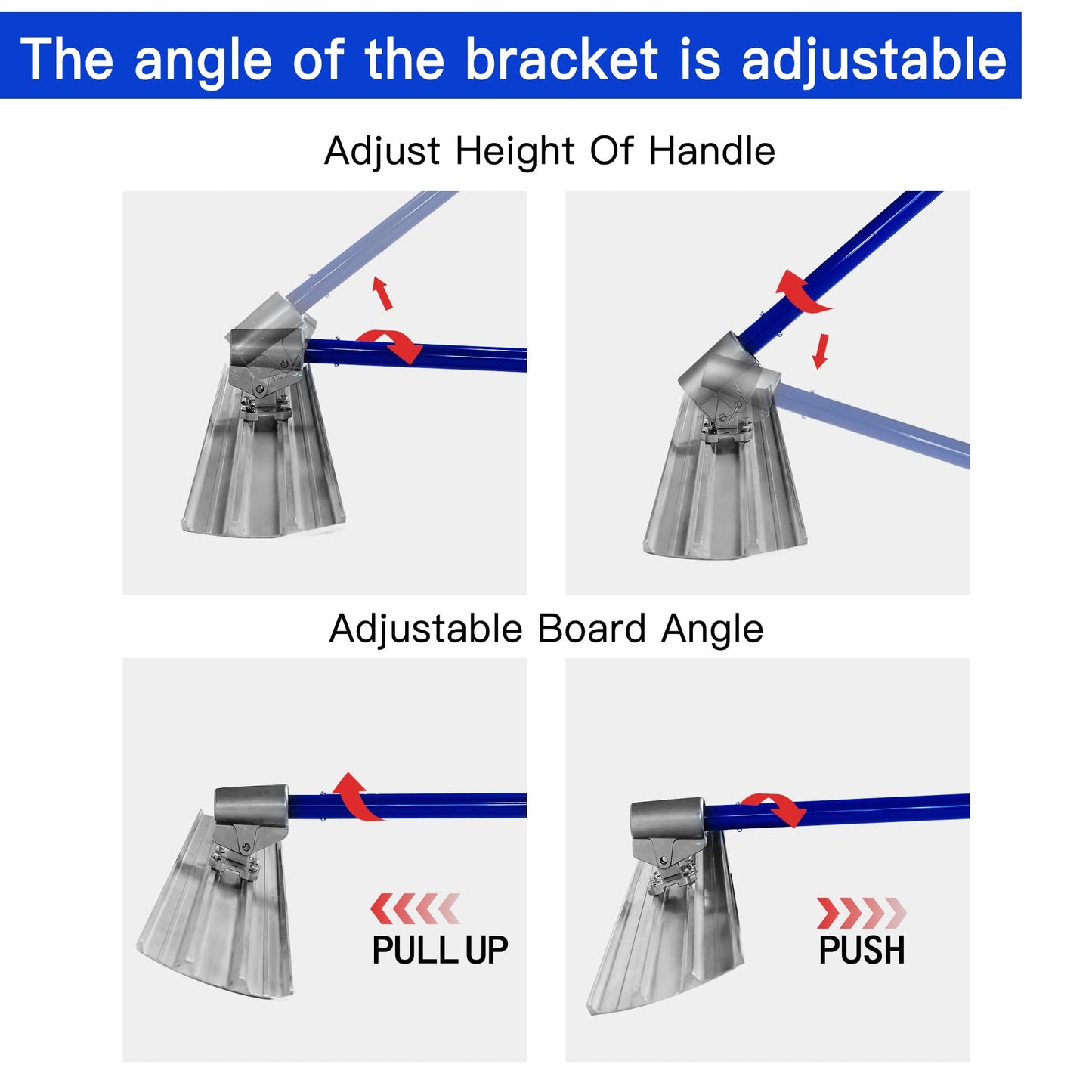 The angle of the bracket is adjustable

Adjust Height Of Handle

Adjustable Board Angle

PULL UP

PUSH